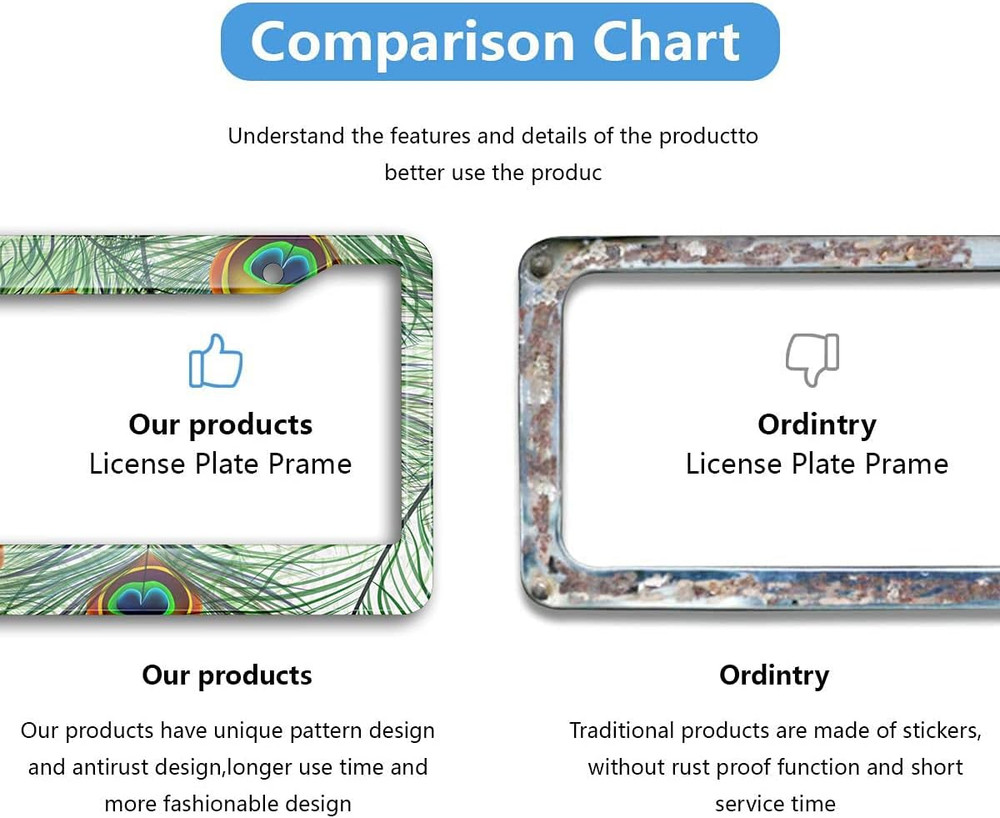 Comparison Chart

Understand the features and details of the productto better use the produc

Our products
License Plate Prame

Ordintry
License Plate Prame

Our products

Our products have unique pattern design and antirust design,longer use time and more fashionable design

Ordintry

Traditional products are made of stickers, without rust proof function and short service time